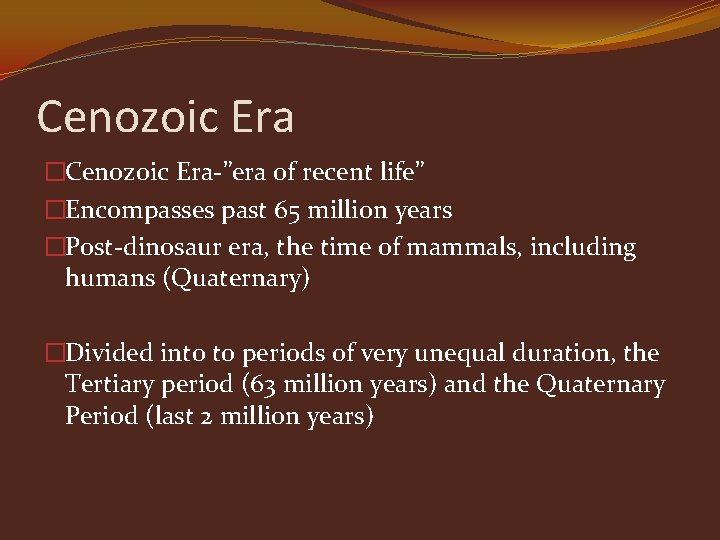 Cenozoic Era

□Cenozoic Era-"era of recent life"

□Encompasses past 65 million years

□Post-dinosaur era, the time of mammals, including humans (Quaternary)

□Divided into to periods of very unequal duration, the Tertiary period (63 million years) and the Quaternary Period (last 2 million years)